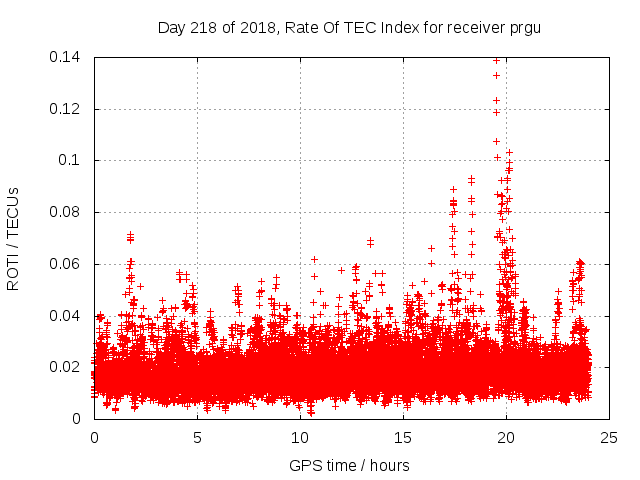 Day 218 of 2018, Rate Of TEC Index for receiver prgu

ROTI / TECUs

0.14
0.12
0.1
0.08
0.06
0.04
0.02
0

0
5
10
15
20
25

GPS time / hours